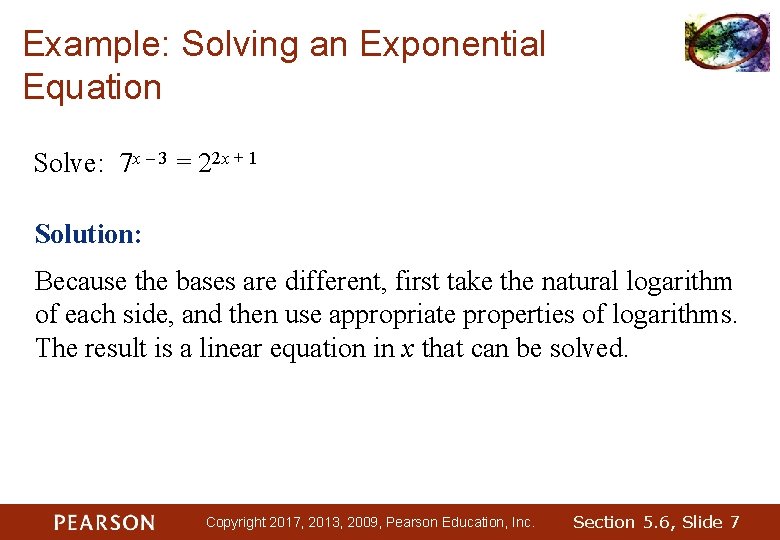 Example: Solving an Exponential Equation

Solve: $7^{x-3} = 2^{2x+1}$

Solution:

Because the bases are different, first take the natural logarithm of each side, and then use appropriate properties of logarithms. The result is a linear equation in $x$ that can be solved.

PEARSON Copyright 2017, 2013, 2009, Pearson Education, Inc. Section 5.6, Slide 7